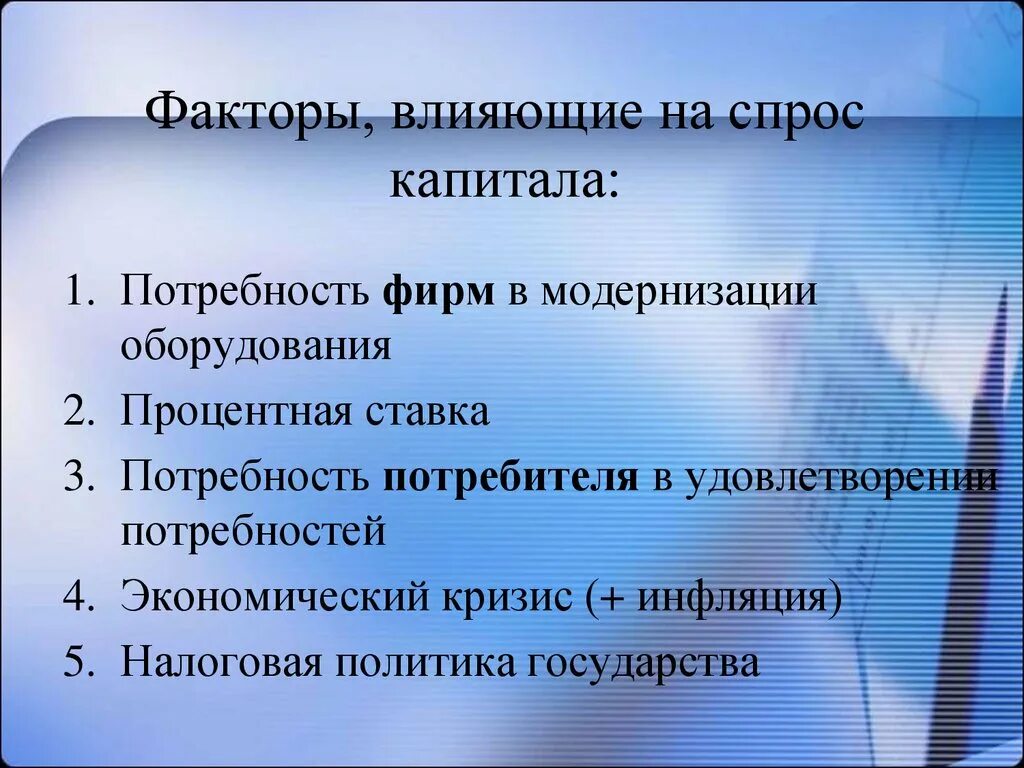 Факторы, влияющие на спрос капитала:

1. Потребность фирм в модернизации оборудования
2. Процентная ставка
3. Потребность потребителя в удовлетворении потребностей
4. Экономический кризис (+ инфляция)
5. Налоговая политика государства